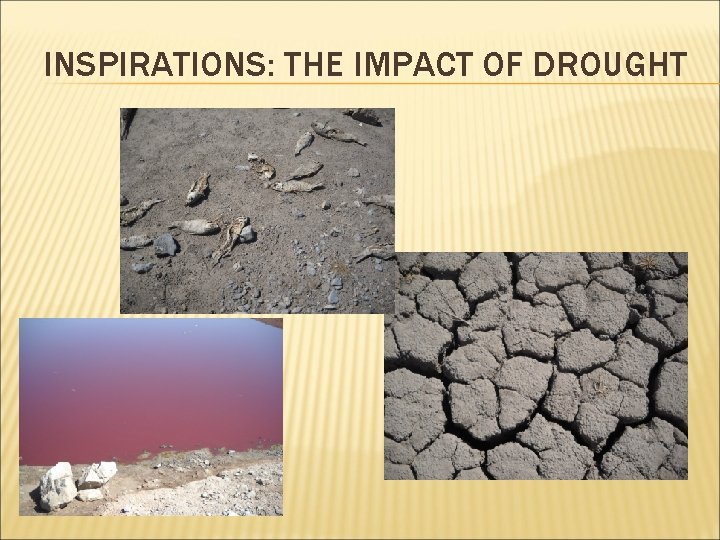 INSPIRATIONS: THE IMPACT OF DROUGHT